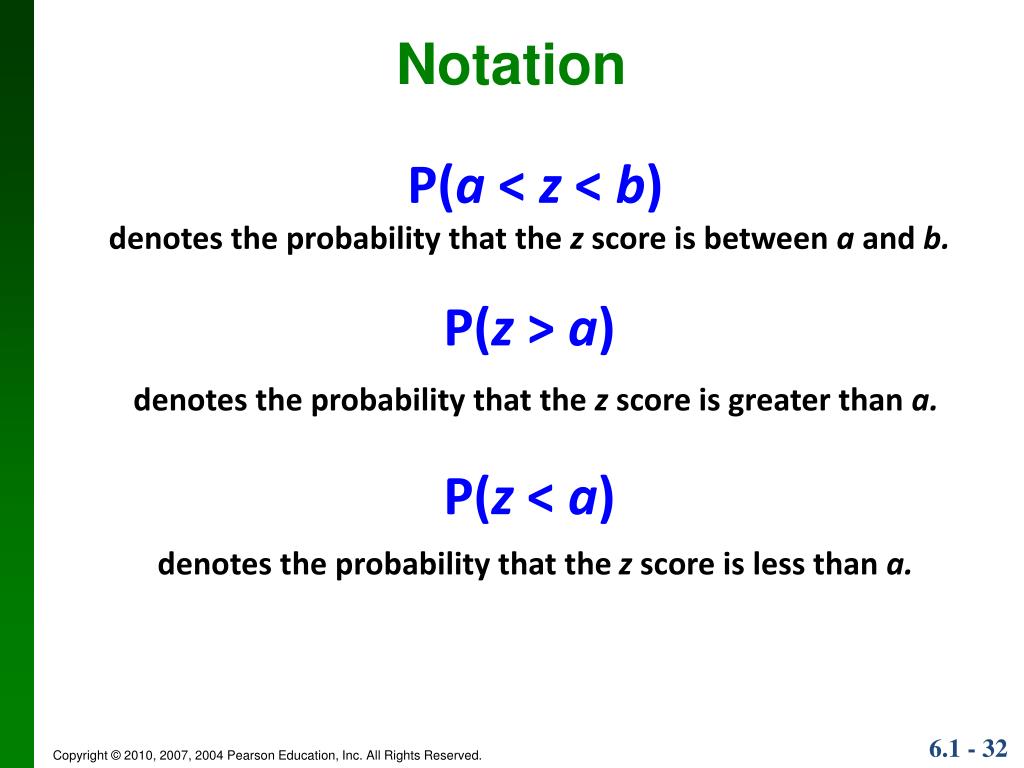 Notation

$P(a < z < b)$

denotes the probability that the $z$ score is between $a$ and $b$.

$P(z > a)$

denotes the probability that the $z$ score is greater than $a$.

$P(z < a)$

denotes the probability that the $z$ score is less than $a$.

Copyright © 2010, 2007, 2004 Pearson Education, Inc. All Rights Reserved.

6.1 - 32